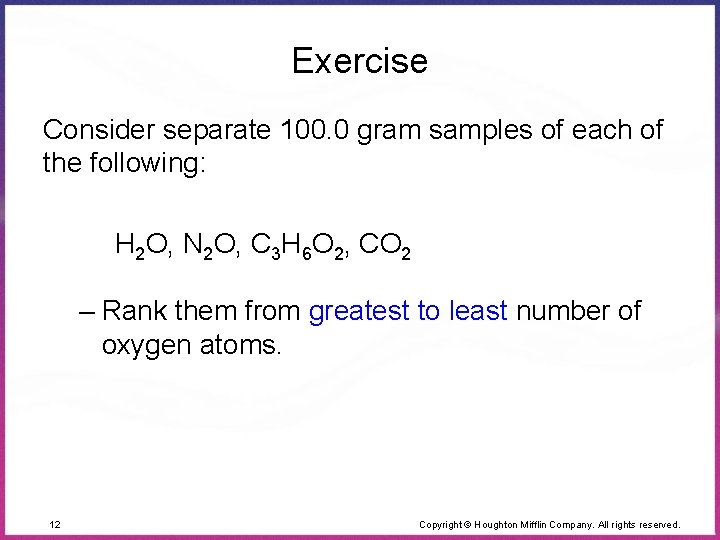 Exercise

Consider separate 100.0 gram samples of each of the following:

$H_2O$, $N_2O$, $C_3H_6O_2$, $CO_2$

– Rank them from greatest to least number of oxygen atoms.

12

Copyright © Houghton Mifflin Company. All rights reserved.